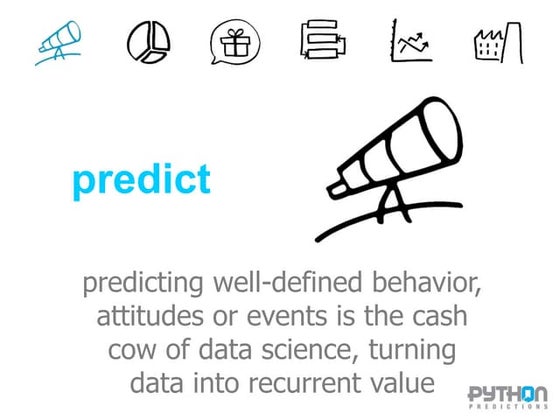 predict

predicting well-defined behavior, attitudes or events is the cash cow of data science, turning data into recurrent value

PYTHON
PREDICTIONS